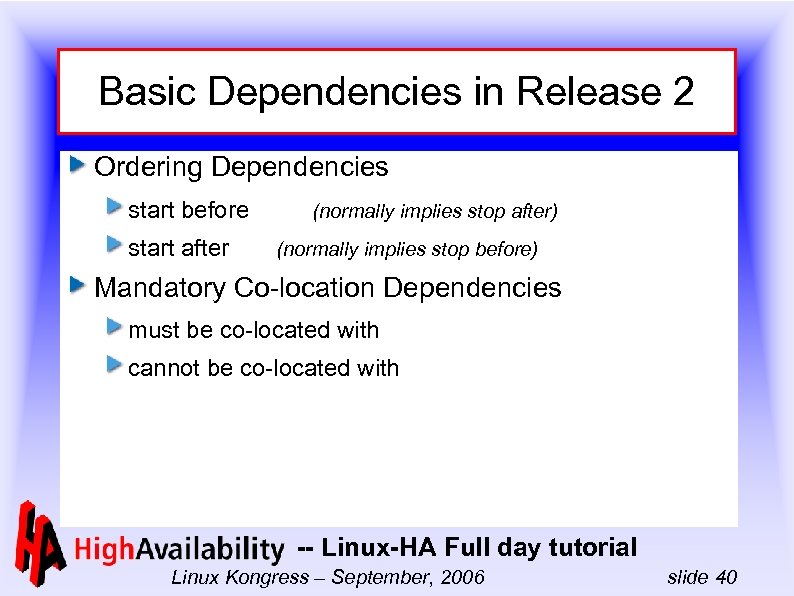 Basic Dependencies in Release 2

Ordering Dependencies

start before (normally implies stop after)

start after (normally implies stop before)

Mandatory Co-location Dependencies

must be co-located with

cannot be co-located with

HA HighAvailability -- Linux-HA Full day tutorial

Linux Kongress – September, 2006 slide 40